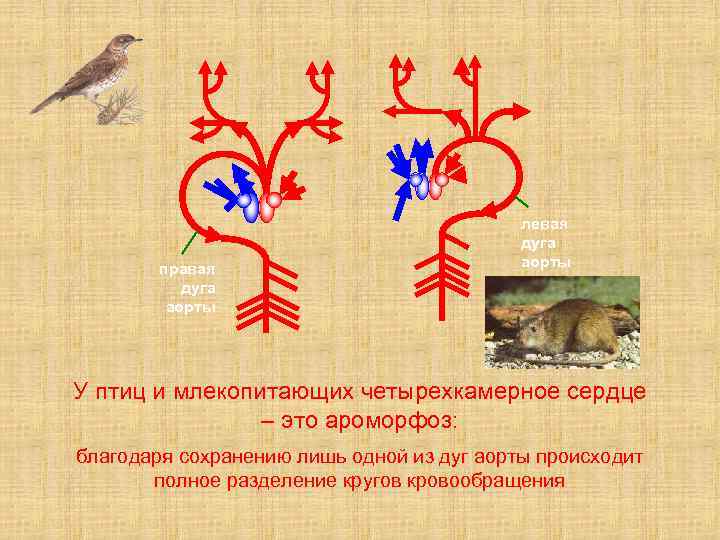 правая дуга аорты

левая дуга аорты

У птиц и млекопитающих четырехкамерное сердце – это ароморфоз:

благодаря сохранению лишь одной из дуг аорты происходит полное разделение кругов кровообращения